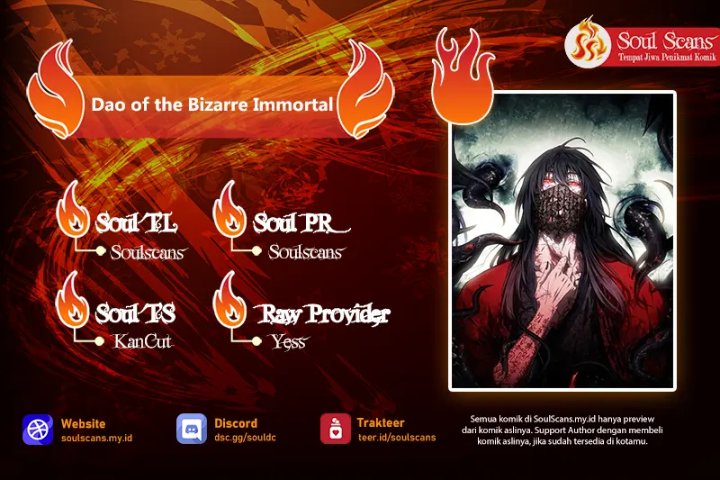 Soul Scans
Tempat Jiwa Penikmat Komik

Dao of the Bizarre Immortal

Soul TL
Soulscans

Soul PR
Soulscans

Soul TS
KanCut

Raw Provider
Yess

Website
soulscans.my.id

Discord
dsc.gg/souldc

Trakteer
teer.id/soulscans

Semua komik di SoulScans.my.id hanya preview dari komik aslinya. Support Author dengan membeli komik aslinya, jika sudah tersedia di kotamu.